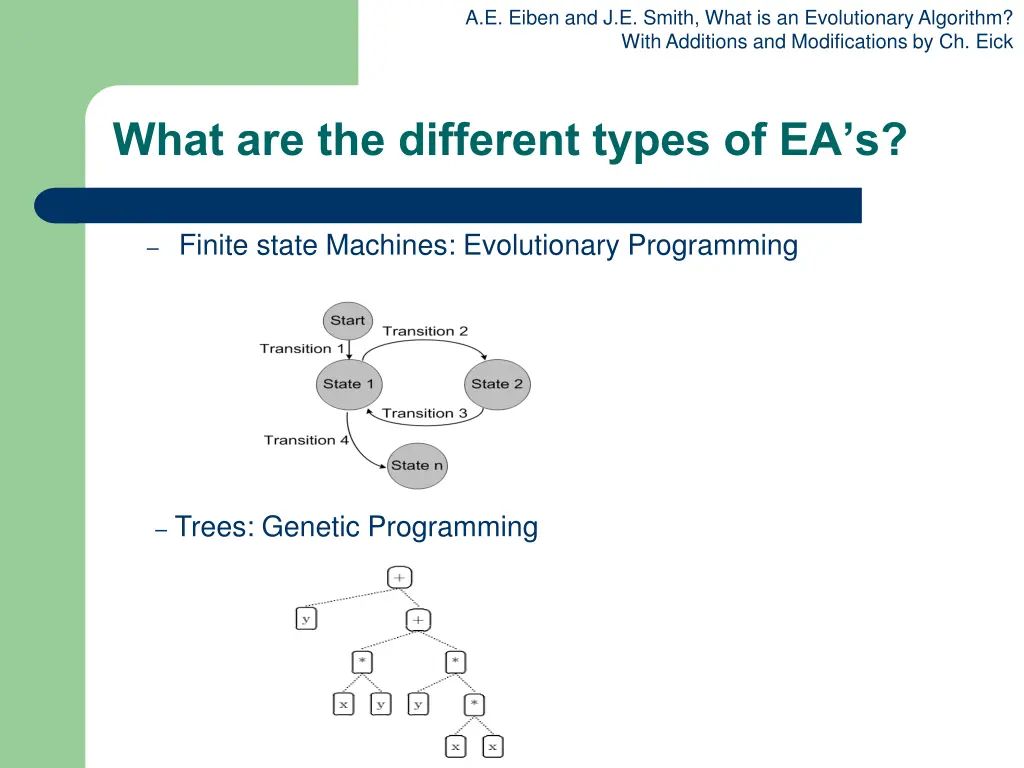 A.E. Eiben and J.E. Smith, What is an Evolutionary Algorithm?
With Additions and Modifications by Ch. Eick

What are the different types of EA's?

– Finite state Machines: Evolutionary Programming

Start
Transition 1
Transition 2
State 1
State 2
Transition 3
Transition 4
State n

– Trees: Genetic Programming

+
y
+
*
*
x
y
y
*
x
x